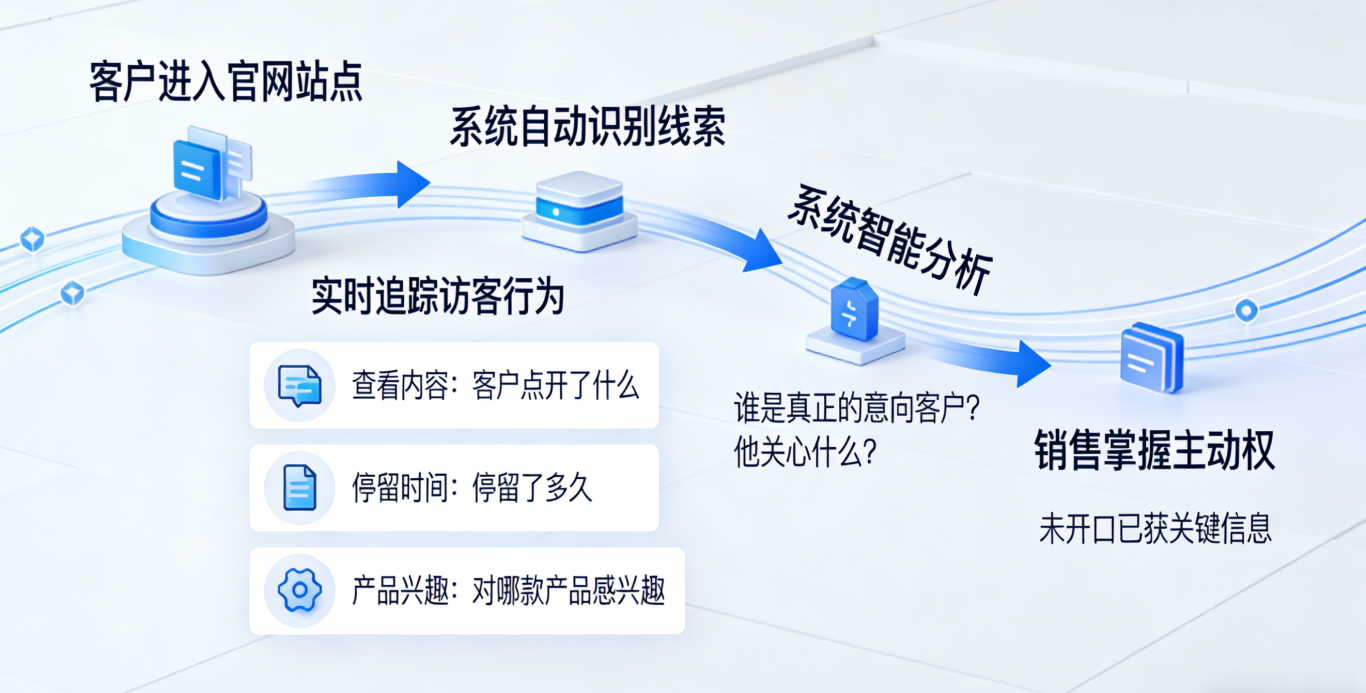 客户进入官网站点

系统自动识别线索

系统智能分析

实时追踪访客行为

查看内容：客户点开了什么

停留时间：停留了多久

产品兴趣：对哪款产品感兴趣

谁是真正的意向客户？
他关心什么？

销售掌握主动权

未开口已获关键信息